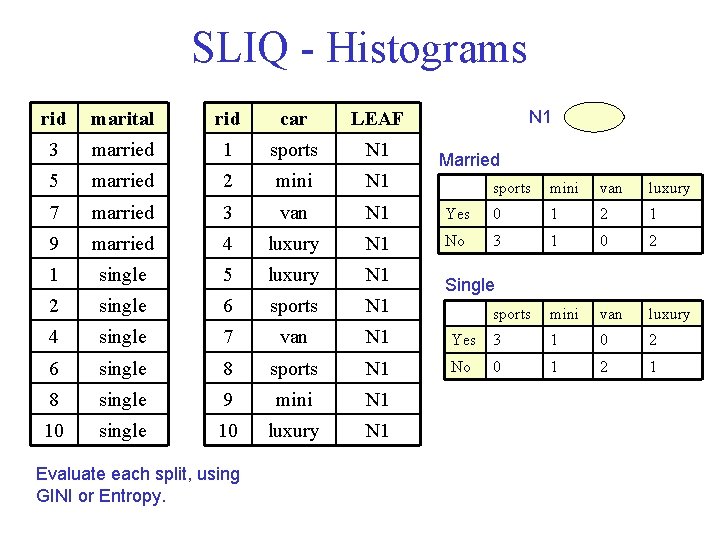 SLIQ - Histograms

| rid | marital |
|---|---|
| 3 | married |
| 5 | married |
| 7 | married |
| 9 | married |
| 1 | single |
| 2 | single |
| 4 | single |
| 6 | single |
| 8 | single |
| 10 | single |

| rid | car | LEAF |
|---|---|---|
| 1 | sports | N1 |
| 2 | mini | N1 |
| 3 | van | N1 |
| 4 | luxury | N1 |
| 5 | luxury | N1 |
| 6 | sports | N1 |
| 7 | van | N1 |
| 8 | sports | N1 |
| 9 | mini | N1 |
| 10 | luxury | N1 |

N1

Married

| | sports | mini | van | luxury |
|---|---|---|---|---|
| Yes | 0 | 1 | 2 | 1 |
| No | 3 | 1 | 0 | 2 |

Single

| | sports | mini | van | luxury |
|---|---|---|---|---|
| Yes | 3 | 1 | 0 | 2 |
| No | 0 | 1 | 2 | 1 |

Evaluate each split, using GINI or Entropy.